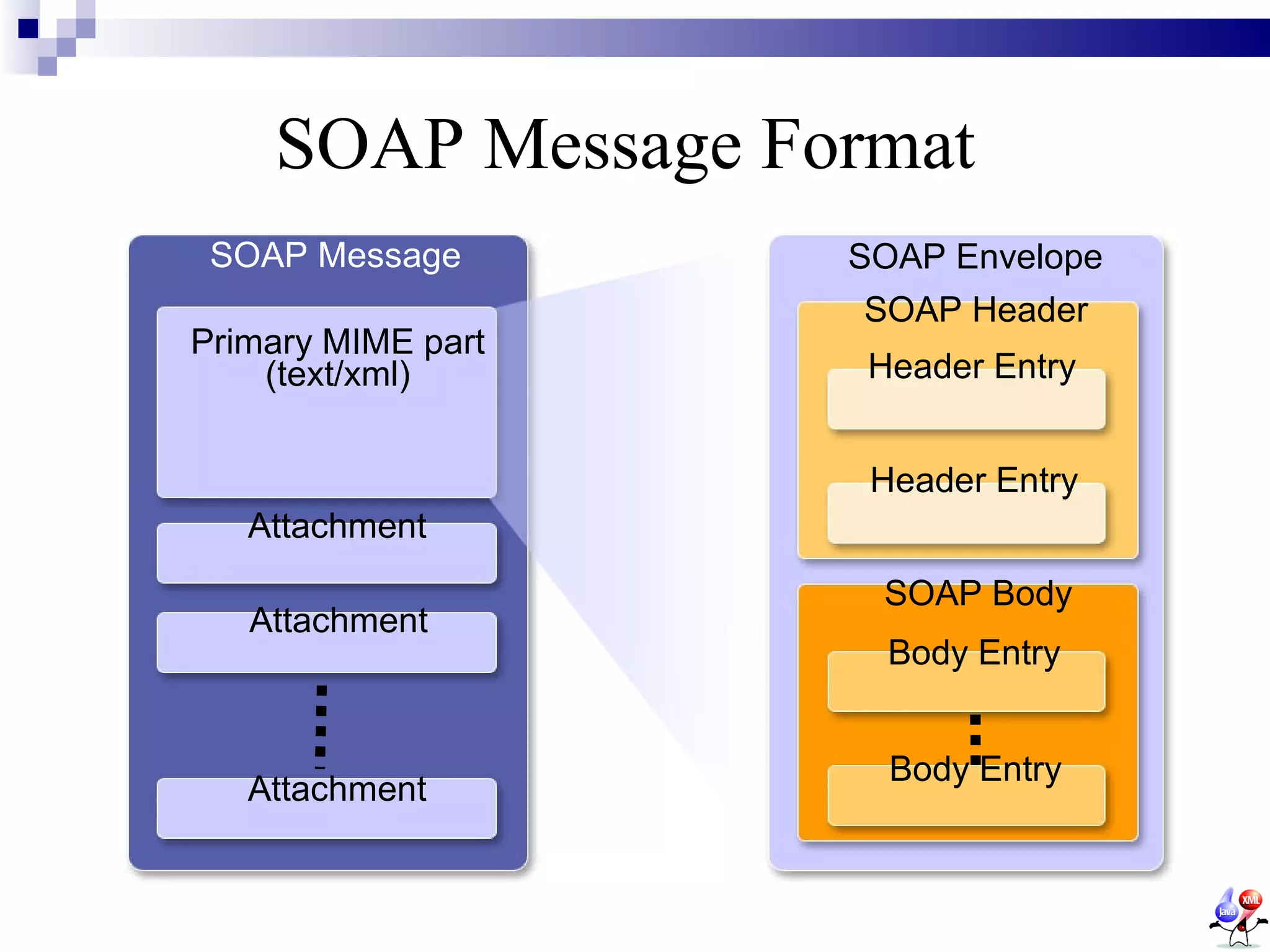 SOAP Message Format

SOAP Message

Primary MIME part (text/xml)

Attachment

Attachment

Attachment

SOAP Envelope

SOAP Header

Header Entry

Header Entry

SOAP Body

Body Entry

Body Entry

Java

XML